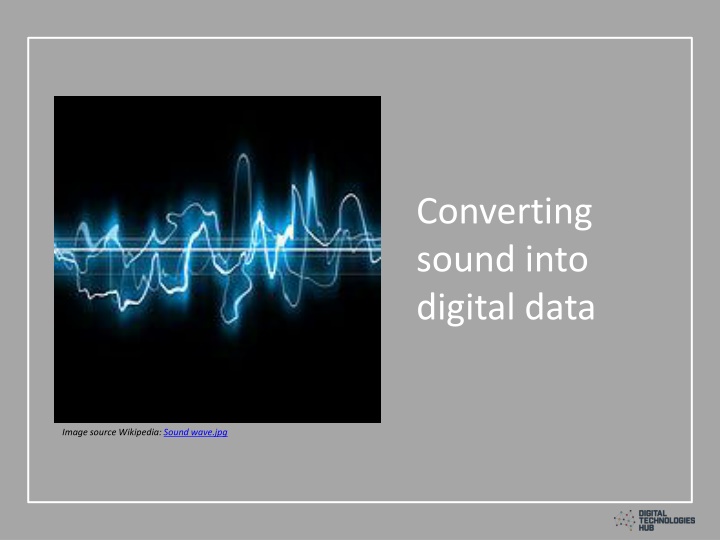 Converting sound into digital data

Image source Wikipedia: Sound wave.jpg

DIGITAL TECHNOLOGIES HUB